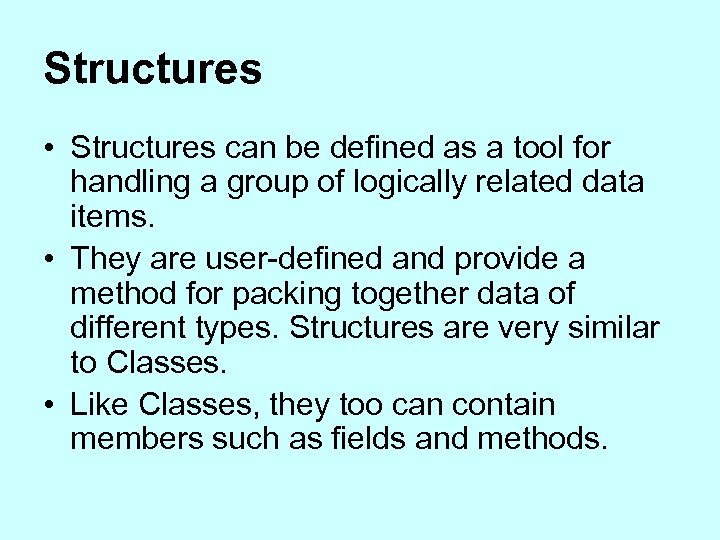 Structures

• Structures can be defined as a tool for handling a group of logically related data items.

• They are user-defined and provide a method for packing together data of different types. Structures are very similar to Classes.

• Like Classes, they too can contain members such as fields and methods.